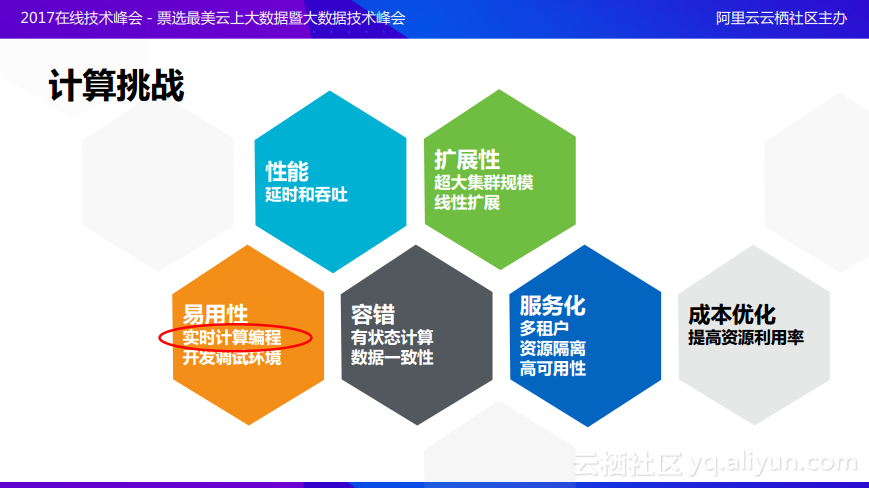 2017在线技术峰会 - 票选最美云上大数据暨大数据技术峰会

阿里云云栖社区主办

计算挑战

性能
延时和吞吐

扩展性
超大集群规模
线性扩展

易用性
实时计算编程
开发调试环境

容错
有状态计算
数据一致性

服务化
多租户
资源隔离
高可用性

成本优化
提高资源利用率

云栖社区 yq.aliyun.com